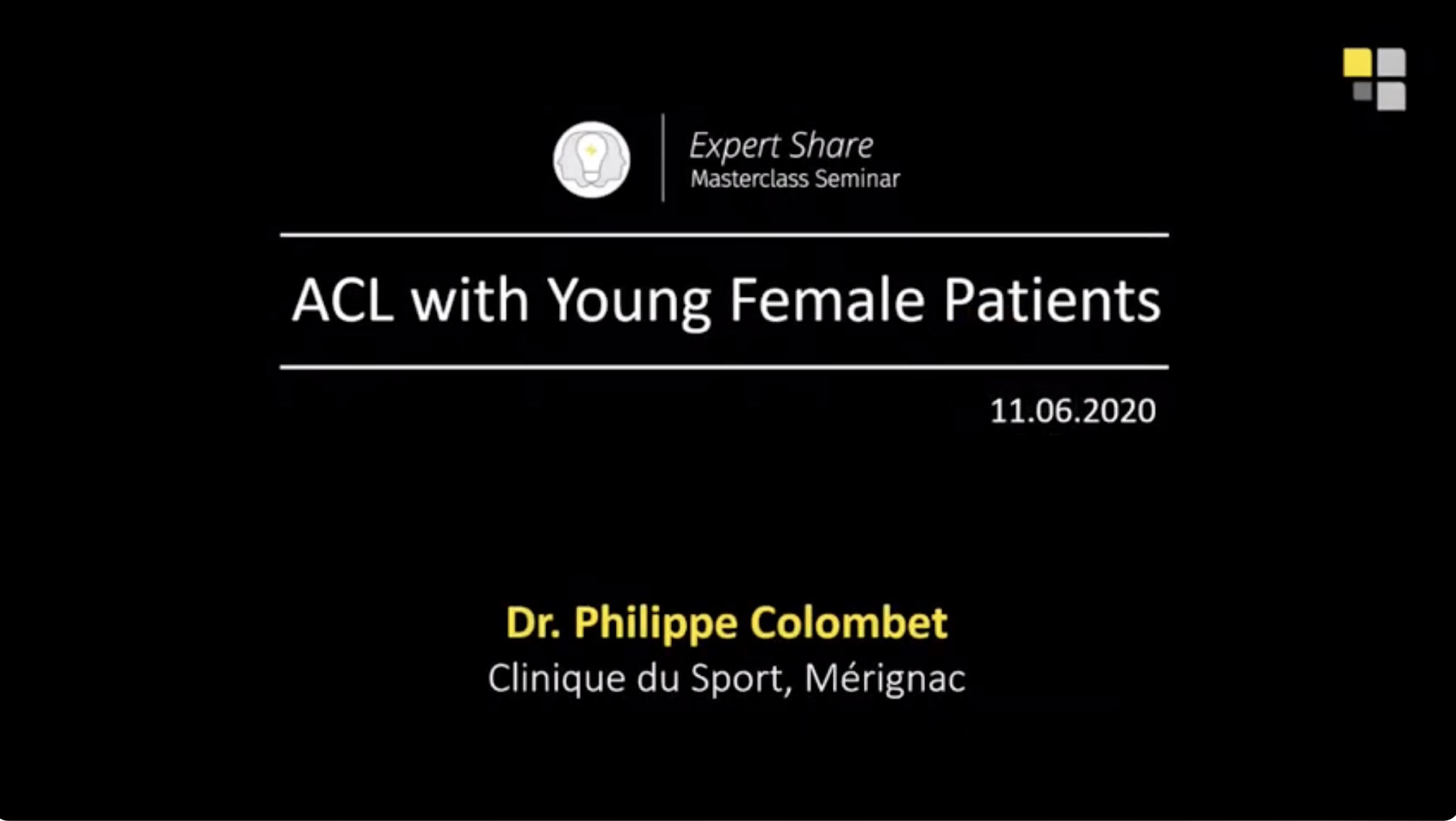 Expert Share
Masterclass Seminar

ACL with Young Female Patients

11.06.2020

Dr. Philippe Colombet
Clinique du Sport, Mérignac